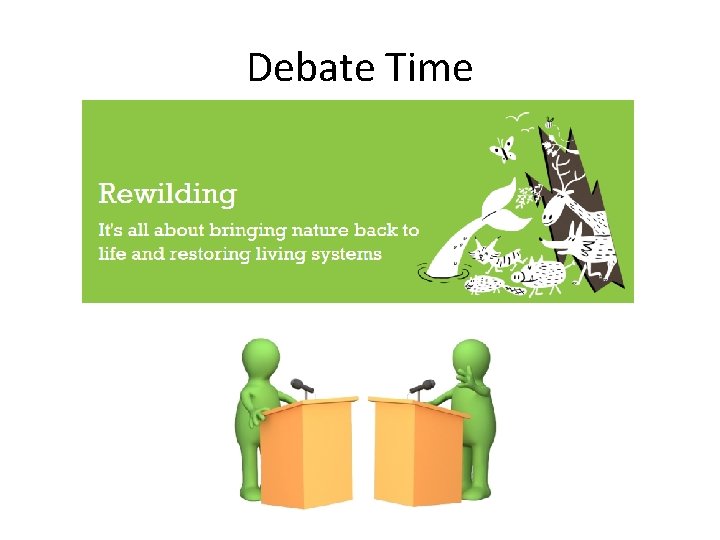 Debate Time

Rewilding

It's all about bringing nature back to life and restoring living systems